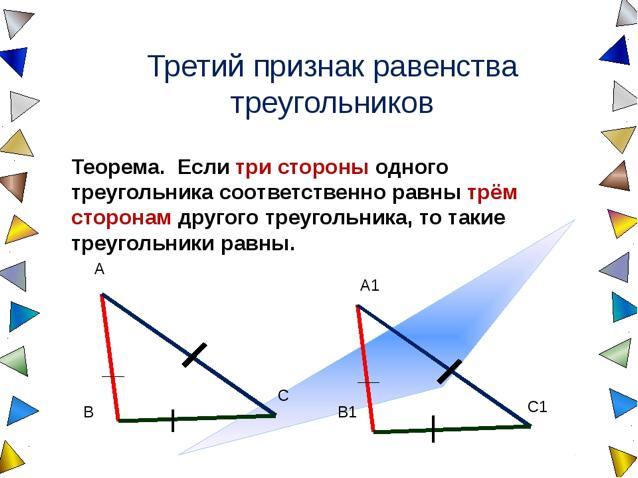 Третий признак равенства треугольников

Теорема. Если три стороны одного треугольника соответственно равны трём сторонам другого треугольника, то такие треугольники равны.

A

B

C

A1

B1

C1